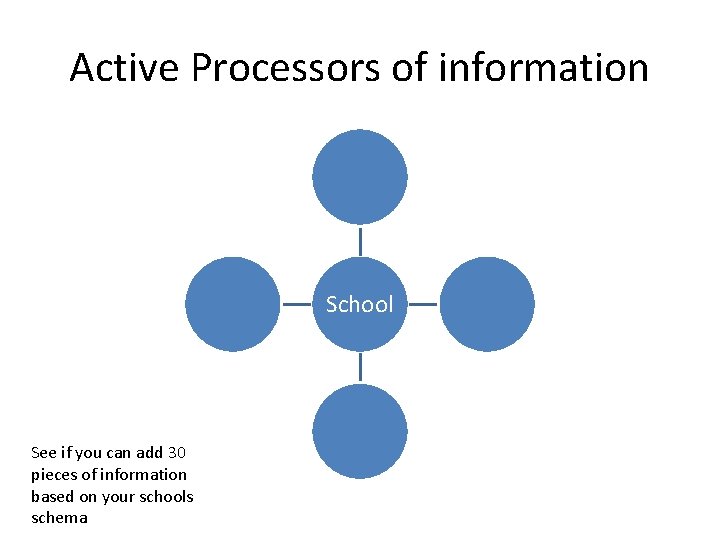 Active Processors of information

School

See if you can add 30 pieces of information based on your schools schema